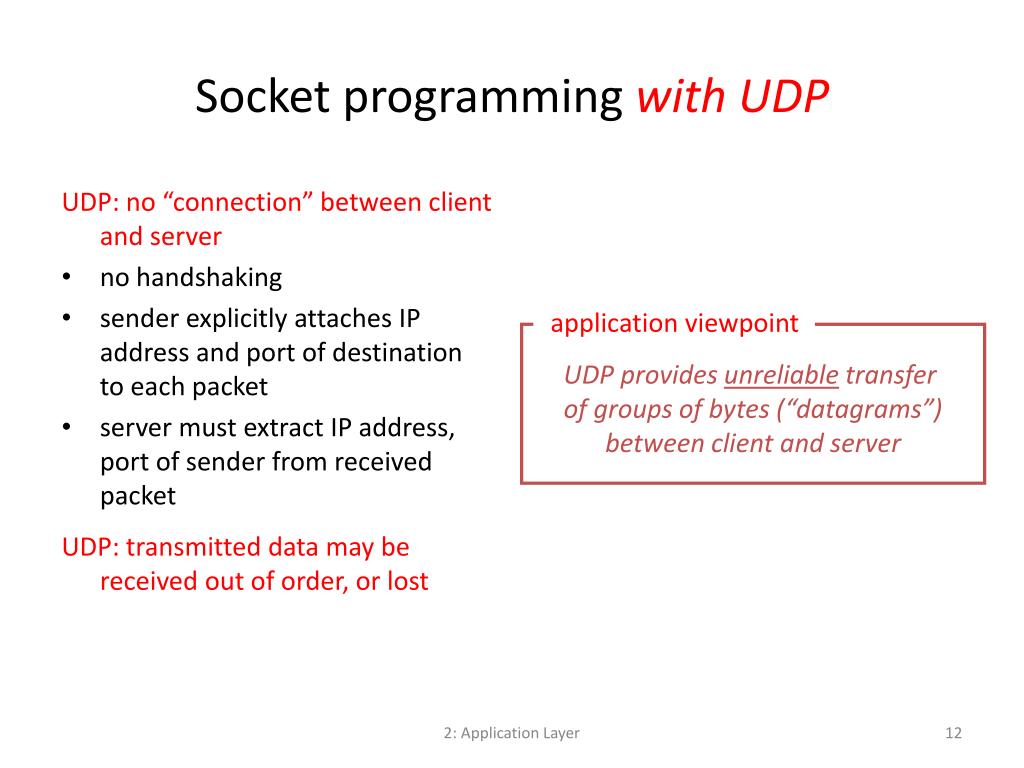 Socket programming with UDP

UDP: no “connection” between client and server
• no handshaking
• sender explicitly attaches IP address and port of destination to each packet
• server must extract IP address, port of sender from received packet

UDP: transmitted data may be received out of order, or lost

application viewpoint

UDP provides unreliable transfer of groups of bytes (“datagrams”) between client and server

2: Application Layer

12